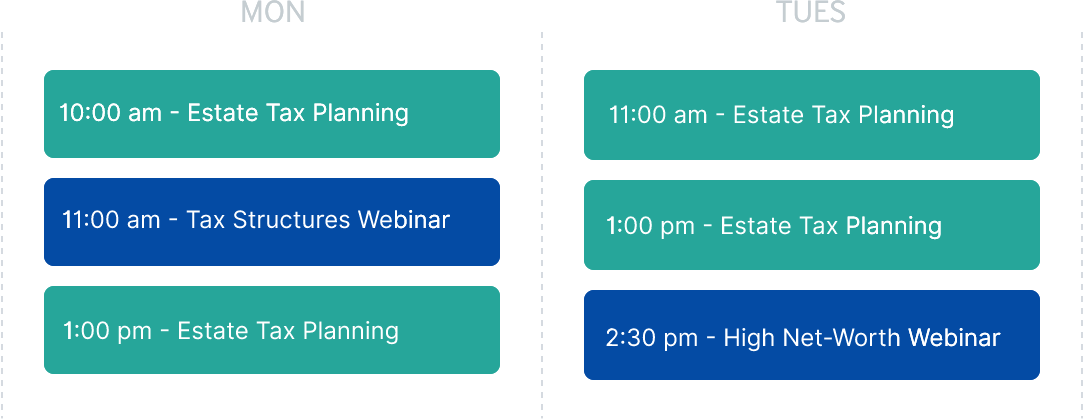 MON

10:00 am - Estate Tax Planning

11:00 am - Tax Structures Webinar

1:00 pm - Estate Tax Planning

TUES

11:00 am - Estate Tax Planning

1:00 pm - Estate Tax Planning

2:30 pm - High Net-Worth Webinar